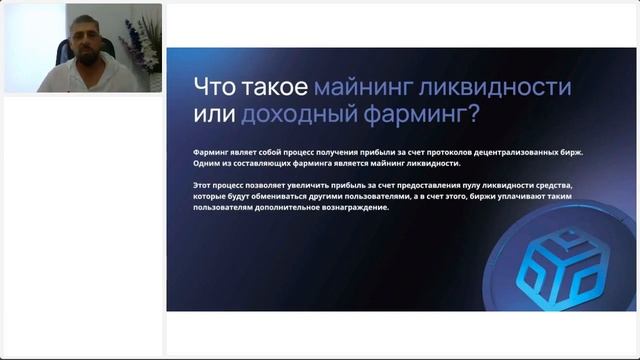 Что такое майнинг ликвидности или доходный фарминг?

Фарминг являет собой процесс получения прибыли за счет протоколов децентрализованных бирж. Одним из составляющих фарминга является майнинг ликвидности.

Этот процесс позволяет увеличить прибыль за счет предоставления пулу ликвидности средства, которые будут обмениваться другими пользователями, а в счет этого, биржи уплачивают таким пользователям дополнительное вознаграждение.